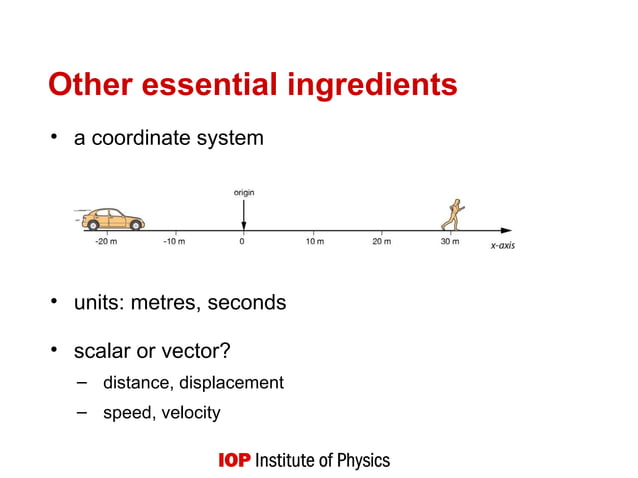 Other essential ingredients

• a coordinate system

origin

-20 m -10 m 0 10 m 20 m 30 m x-axis

• units: metres, seconds

• scalar or vector?
– distance, displacement
– speed, velocity

IOP Institute of Physics